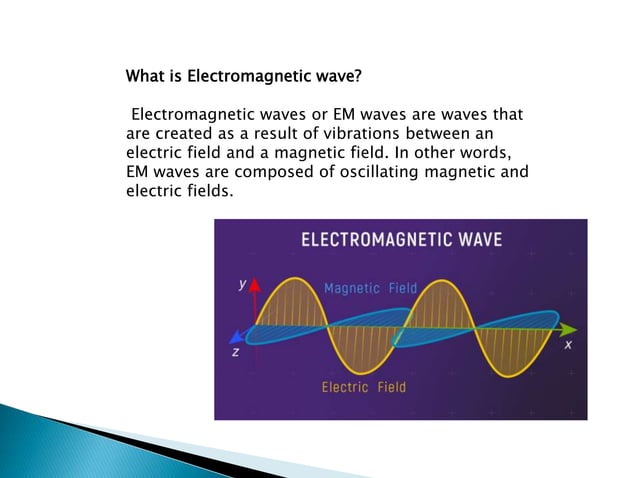 What is Electromagnetic wave?

Electromagnetic waves or EM waves are waves that are created as a result of vibrations between an electric field and a magnetic field. In other words, EM waves are composed of oscillating magnetic and electric fields.

ELECTROMAGNETIC WAVE

y

Magnetic Field

z

x

Electric Field